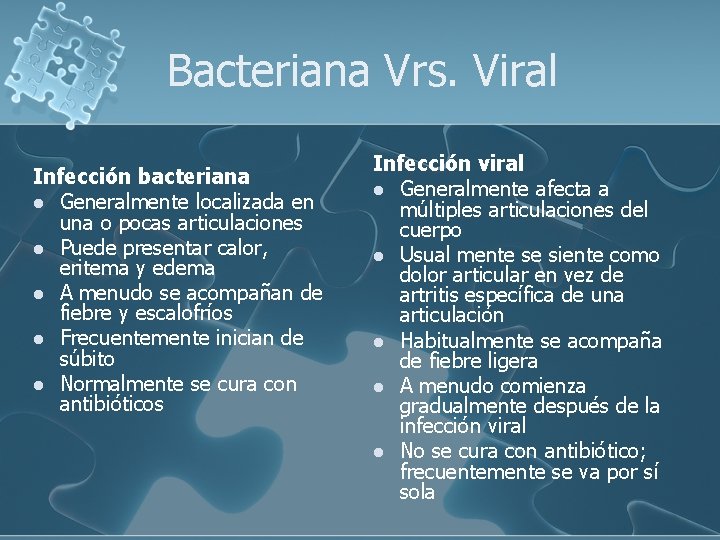 Bacteriana Vrs. Viral

Infección bacteriana
- Generalmente localizada en una o pocas articulaciones
- Puede presentar calor, eritema y edema
- A menudo se acompañan de fiebre y escalofríos
- Frecuentemente inician de súbito
- Normalmente se cura con antibióticos

Infección viral
- Generalmente afecta a múltiples articulaciones del cuerpo
- Usual mente se siente como dolor articular en vez de artritis específica de una articulación
- Habitualmente se acompaña de fiebre ligera
- A menudo comienza gradualmente después de la infección viral
- No se cura con antibiótico; frecuentemente se va por sí sola